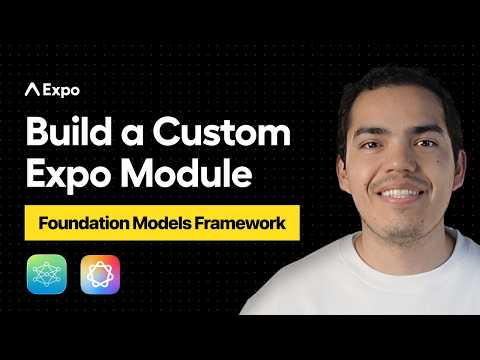 Expo

Build a Custom Expo Module

Foundation Models Framework